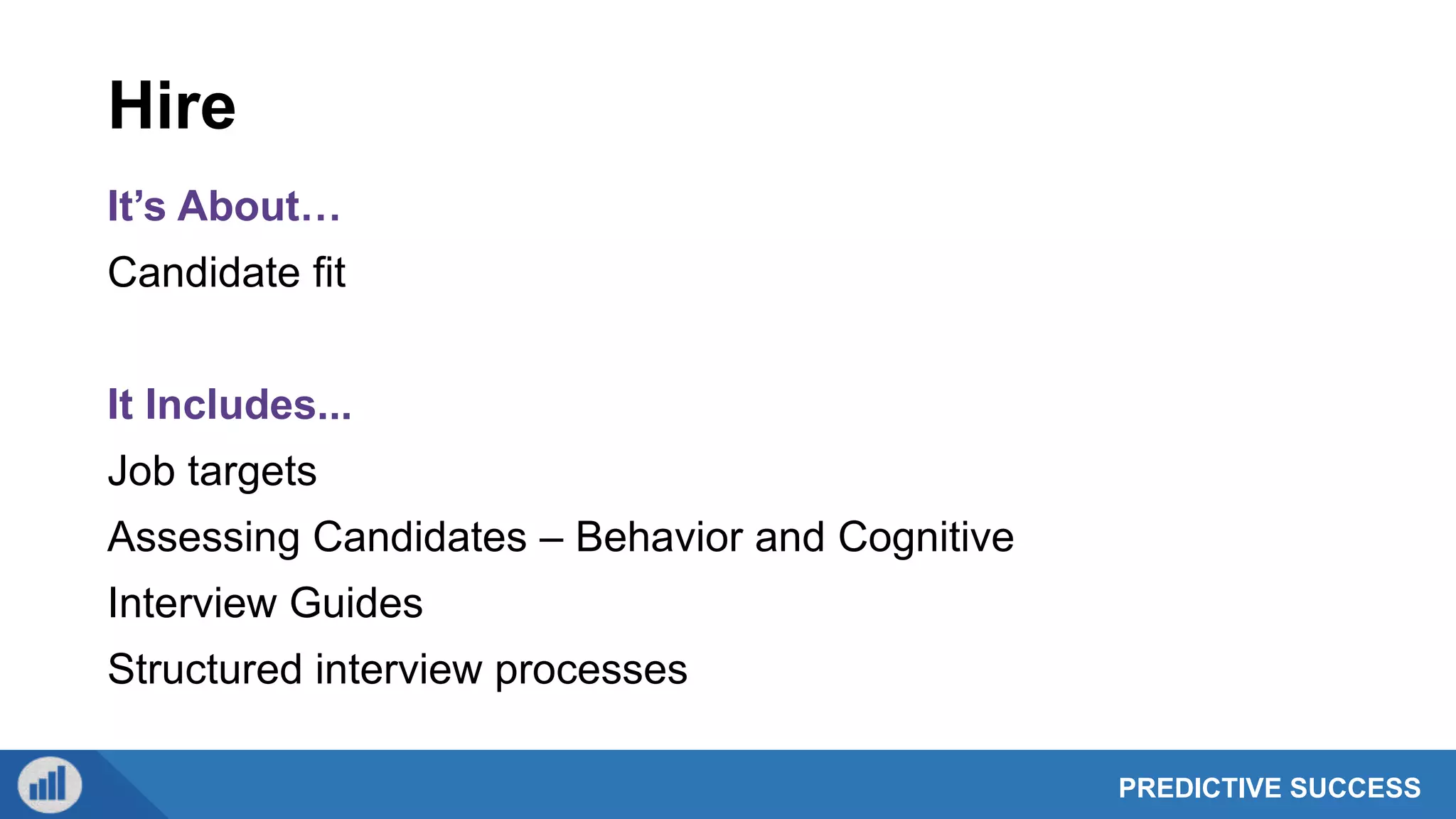 Hire

It’s About…

Candidate fit

It Includes...

Job targets

Assessing Candidates – Behavior and Cognitive

Interview Guides

Structured interview processes

PREDICTIVE SUCCESS